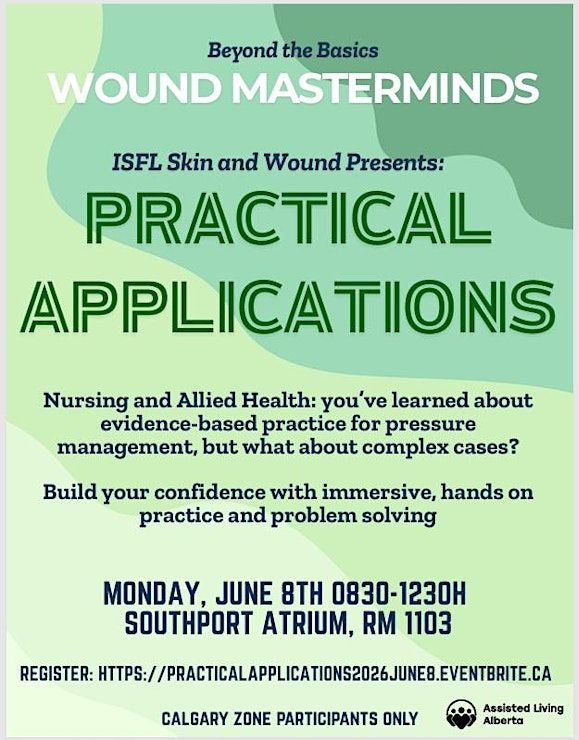 Beyond the Basics
WOUND MASTERMINDS

ISFL Skin and Wound Presents:

PRACTICAL APPLICATIONS

Nursing and Allied Health: you've learned about evidence-based practice for pressure management, but what about complex cases?

Build your confidence with immersive, hands on practice and problem solving

MONDAY, JUNE 8TH 0830-1230H
SOUTHPORT ATRIUM, RM 1103

REGISTER: HTTPS://PRACTICALAPPLICATIONS2026JUNE8.EVENTBRITE.CA

CALGARY ZONE PARTICIPANTS ONLY

Assisted Living Alberta